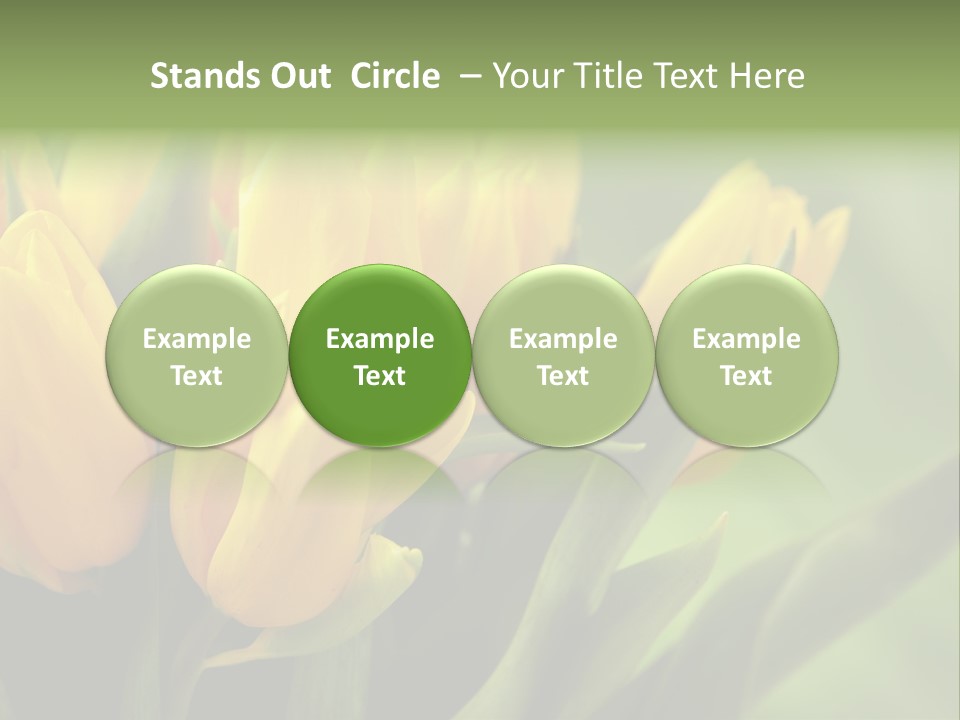 Stands Out Circle – Your Title Text Here

Example Text

Example Text

Example Text

Example Text